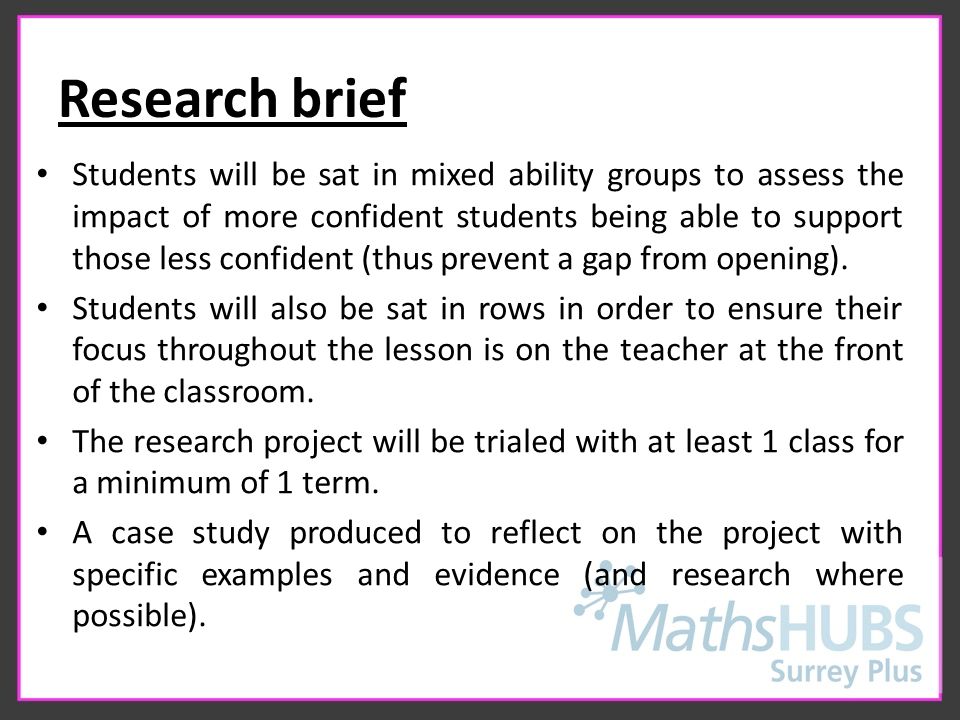 Research brief

• Students will be sat in mixed ability groups to assess the impact of more confident students being able to support those less confident (thus prevent a gap from opening).

• Students will also be sat in rows in order to ensure their focus throughout the lesson is on the teacher at the front of the classroom.

• The research project will be trialed with at least 1 class for a minimum of 1 term.

• A case study produced to reflect on the project with specific examples and evidence (and research where possible).

MathsHUBS
Surrey Plus